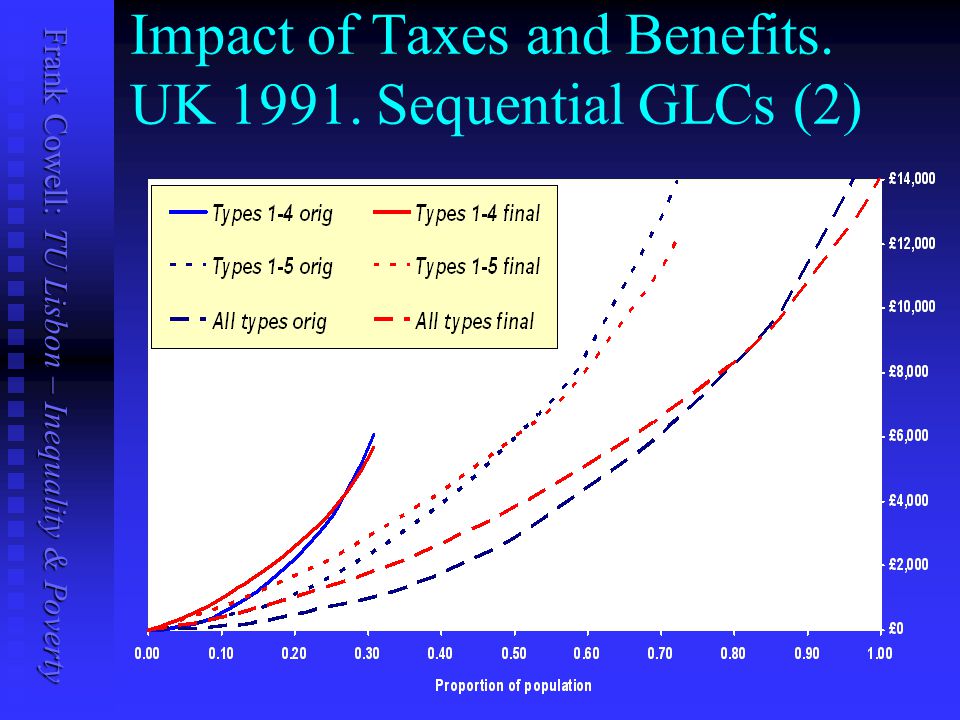 Frank Cowell: TU Lisbon – Inequality & Poverty

Impact of Taxes and Benefits. UK 1991. Sequential GLCs (2)

Types 1-4 orig
Types 1-4 final
Types 1-5 orig
Types 1-5 final
All types orig
All types final

£14,000
£12,000
£10,000
£8,000
£6,000
£4,000
£2,000
£0

0.00 0.10 0.20 0.30 0.40 0.50 0.60 0.70 0.80 0.90 1.00

Proportion of population